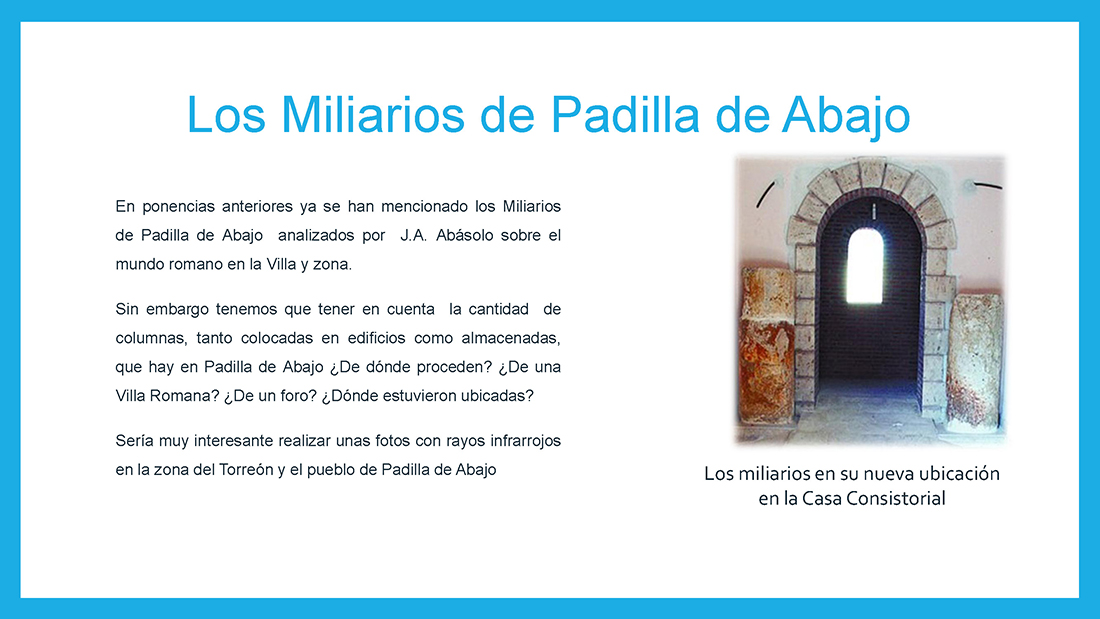 Los Miliarios de Padilla de Abajo

En ponencias anteriores ya se han mencionado los Miliarios de Padilla de Abajo analizados por J.A. Abásolo sobre el mundo romano en la Villa y zona.

Sin embargo tenemos que tener en cuenta la cantidad de columnas, tanto colocadas en edificios como almacenadas, que hay en Padilla de Abajo ¿De dónde proceden? ¿De una Villa Romana? ¿De un foro? ¿Dónde estuvieron ubicadas?

Sería muy interesante realizar unas fotos con rayos infrarrojos en la zona del Torreón y el pueblo de Padilla de Abajo

Los miliarios en su nueva ubicación en la Casa Consistorial